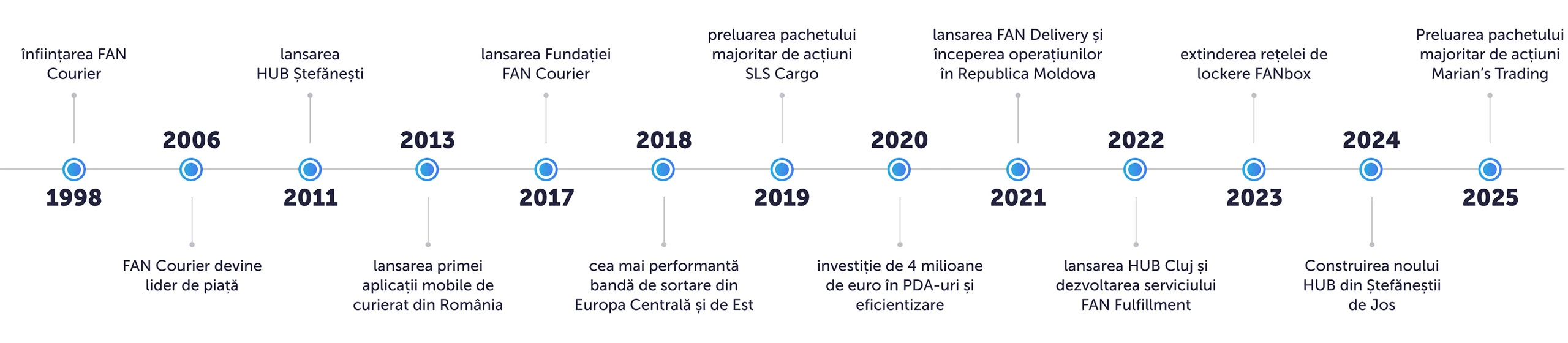 înființarea FAN Courier

1998

2006

FAN Courier devine lider de piață

lansarea HUB Ștefănești

2011

2013

lansarea primei aplicații mobile de curierat din România

lansarea Fundației FAN Courier

2017

2018

cea mai performantă bandă de sortare din Europa Centrală și de Est

preluarea pachetului majoritar de acțiuni SLS Cargo

2019

2020

investiție de 4 milioane de euro în PDA-uri și eficientizare

lansarea FAN Delivery și începerea operațiunilor în Republica Moldova

2021

2022

lansarea HUB Cluj și dezvoltarea serviciului FAN Fulfillment

extinderea rețelei de lockere FANbox

2023

2024

Construirea noului HUB din Ștefăneștii de Jos

Preluarea pachetului majoritar de acțiuni Marian's Trading

2025